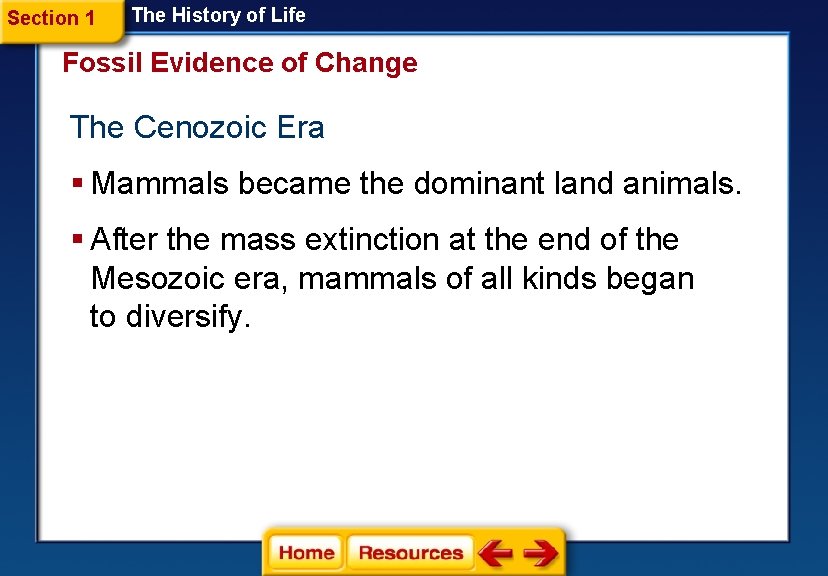 Section 1 The History of Life

Fossil Evidence of Change

The Cenozoic Era

▪ Mammals became the dominant land animals.

▪ After the mass extinction at the end of the Mesozoic era, mammals of all kinds began to diversify.

Home Resources